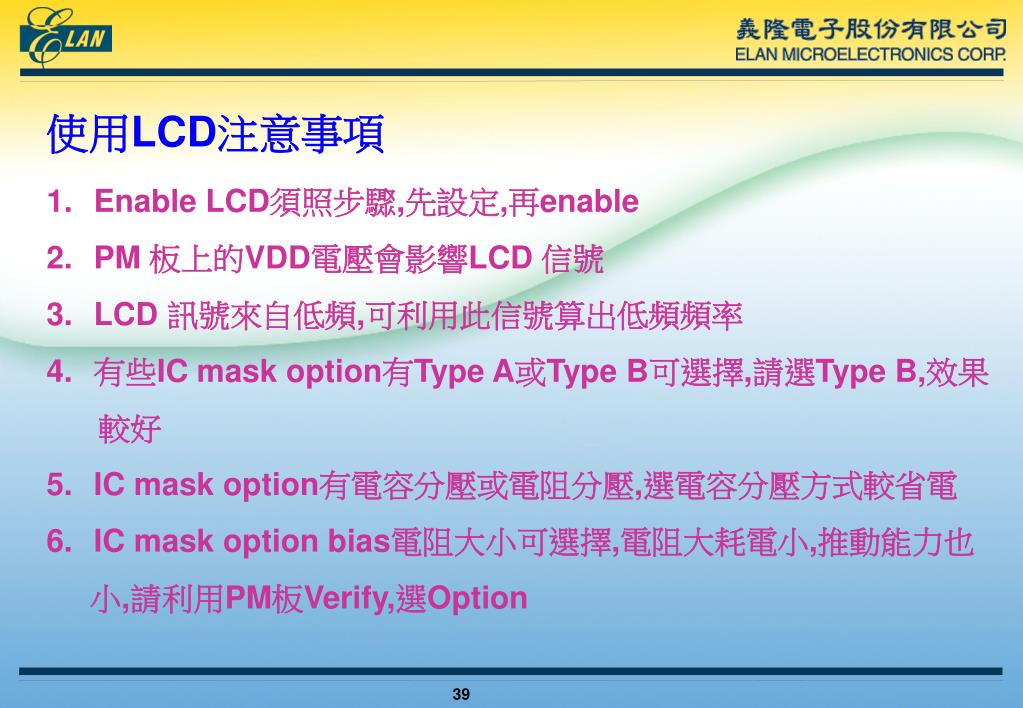 ELAN

義隆電子股份有限公司
ELAN MICROELECTRONICS CORP.

使用LCD注意事項

1. Enable LCD須照步驟,先設定,再enable
2. PM 板上的VDD電壓會影響LCD 信號
3. LCD 訊號來自低頻,可利用此信號算出低頻頻率
4. 有些IC mask option有Type A或Type B可選擇,請選Type B,效果較好
5. IC mask option有電容分壓或電阻分壓,選電容分壓方式較省電
6. IC mask option bias電阻大小可選擇,電阻大耗電小,推動能力也小,請利用PM板Verify,選Option

39